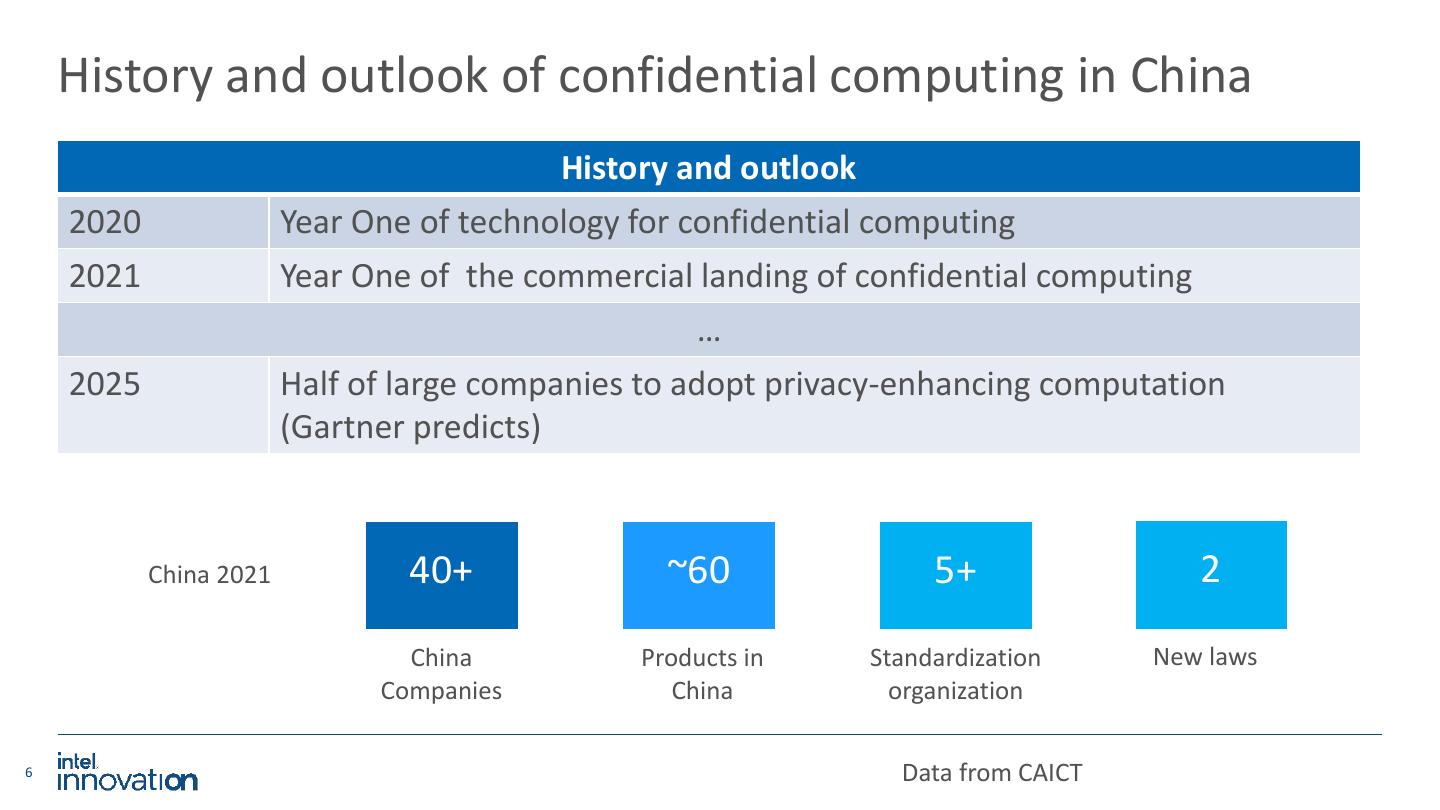 History and outlook of confidential computing in China

| History and outlook | |
|---|---|
| 2020 | Year One of technology for confidential computing |
| 2021 | Year One of  the commercial landing of confidential computing |
| … | |
| 2025 | Half of large companies to adopt privacy-enhancing computation (Gartner predicts) |

China 2021

40+
China Companies

~60
Products in China

5+
Standardization organization

2
New laws

6

intel. innovation

Data from CAICT